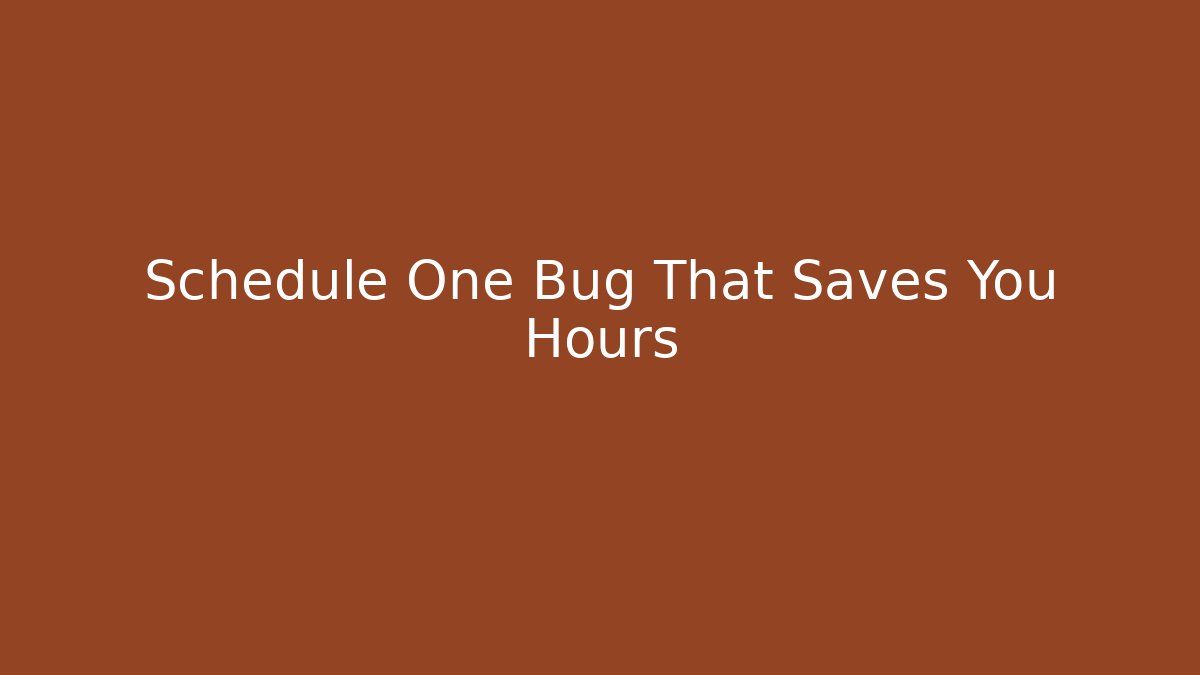 Schedule One Bug That Saves You Hours